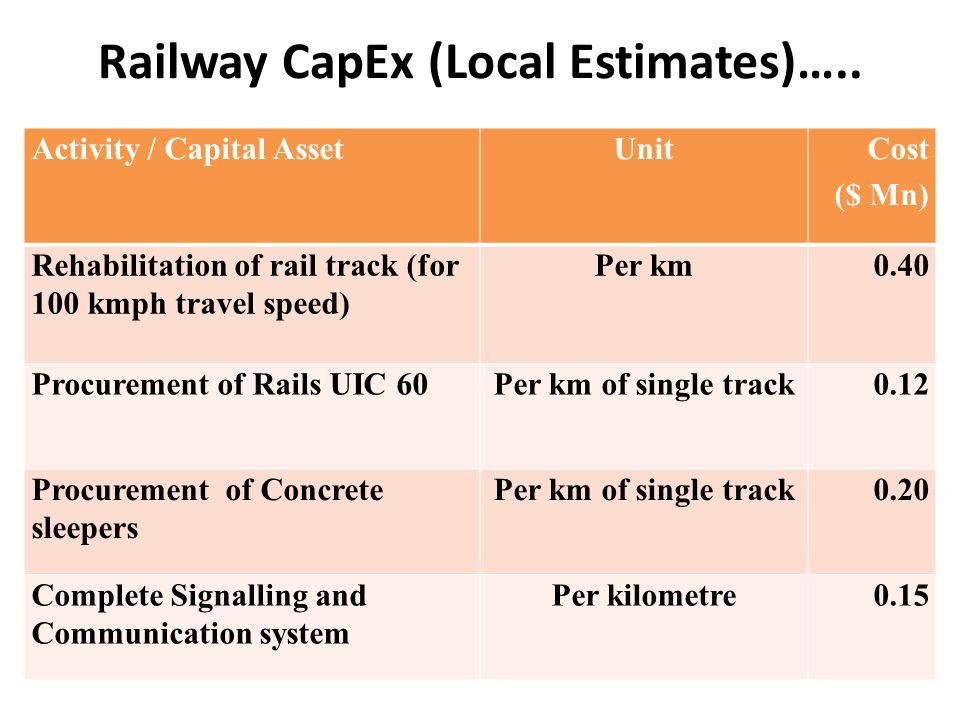 Railway CapEx (Local Estimates)…..

| Activity / Capital Asset | Unit | Cost ($ Mn) |
|---|---|---|
| Rehabilitation of rail track (for 100 kmph travel speed) | Per km | 0.40 |
| Procurement of Rails UIC 60 | Per km of single track | 0.12 |
| Procurement of Concrete sleepers | Per km of single track | 0.20 |
| Complete Signalling and Communication system | Per kilometre | 0.15 |